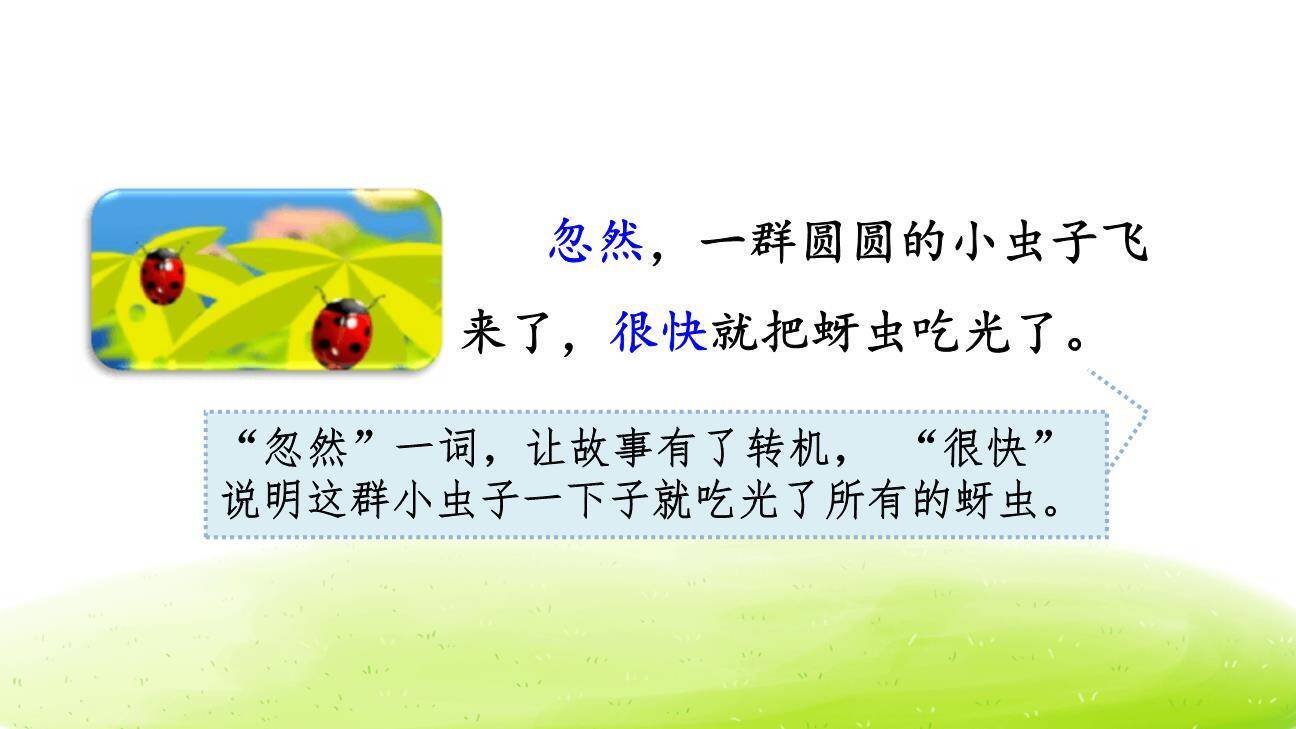 忽然，一群圆圆的小虫子飞来了，很快就把蚜虫吃光了。

“忽然”一词，让故事有了转机，“很快”说明这群小虫子一下子就吃光了所有的蚜虫。